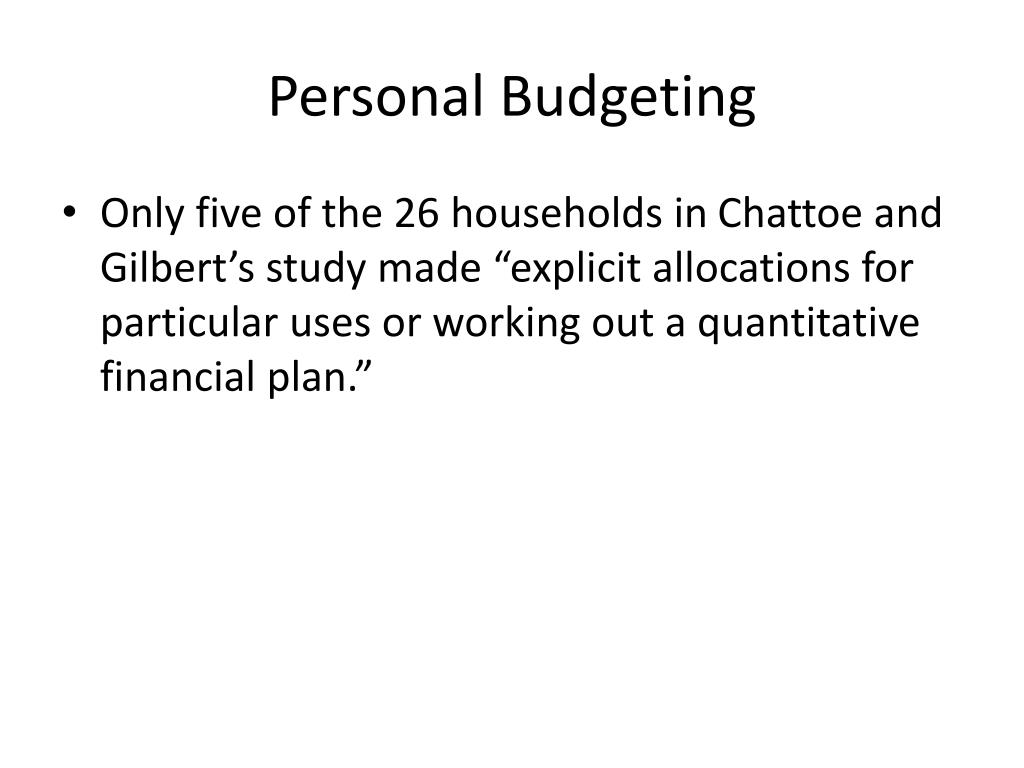 Personal Budgeting

• Only five of the 26 households in Chattoe and Gilbert’s study made “explicit allocations for particular uses or working out a quantitative financial plan.”